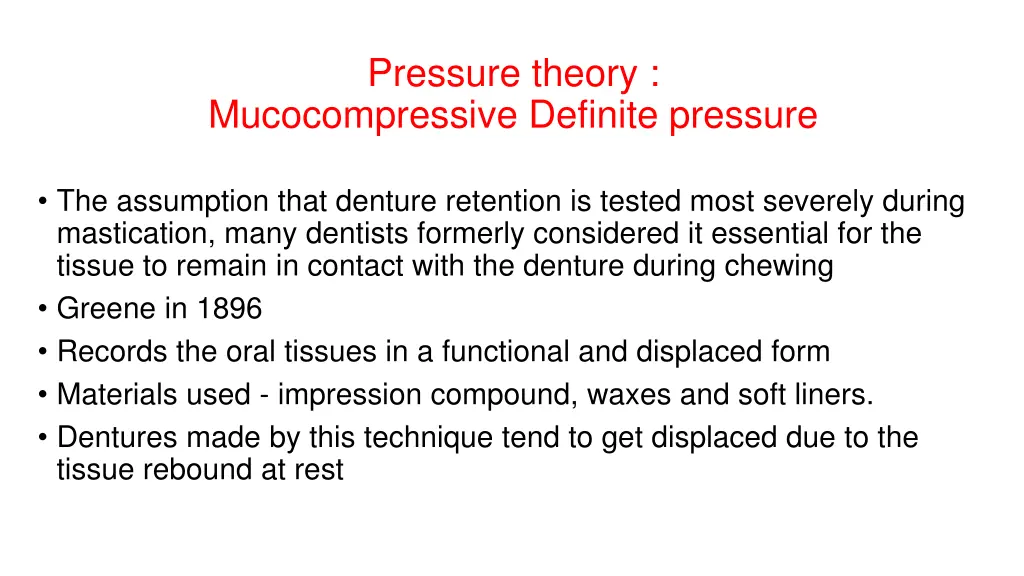 Pressure theory :
Mucocompressive Definite pressure

• The assumption that denture retention is tested most severely during mastication, many dentists formerly considered it essential for the tissue to remain in contact with the denture during chewing
• Greene in 1896
• Records the oral tissues in a functional and displaced form
• Materials used - impression compound, waxes and soft liners.
• Dentures made by this technique tend to get displaced due to the tissue rebound at rest